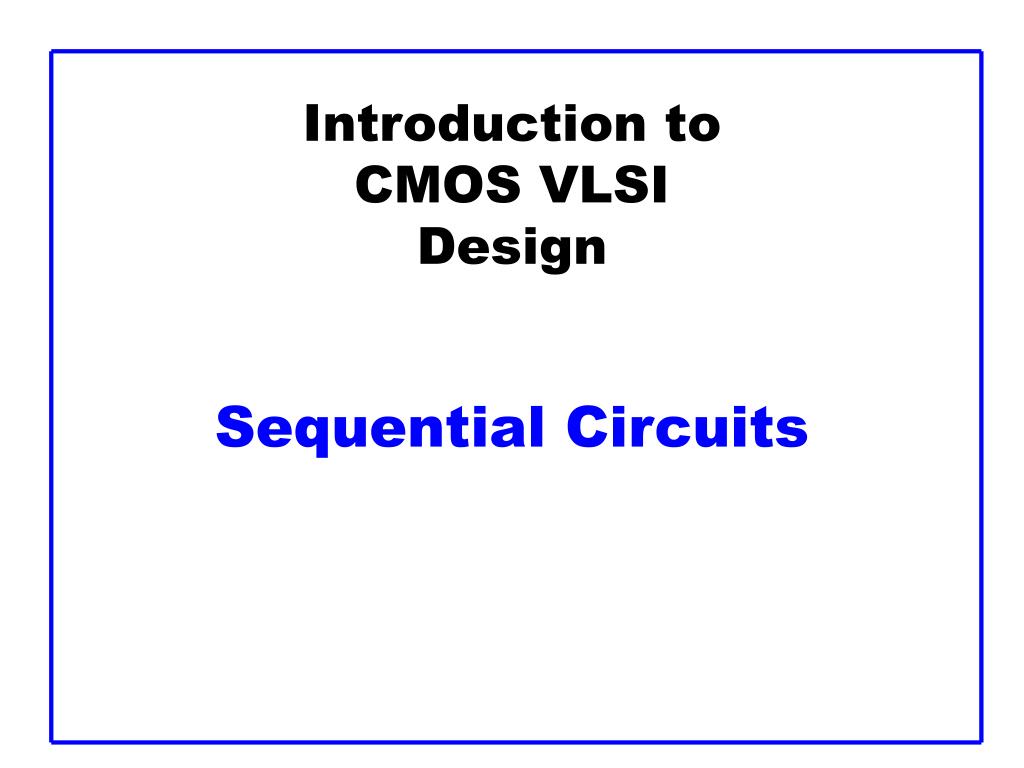 Introduction to
CMOS VLSI
Design

Sequential Circuits